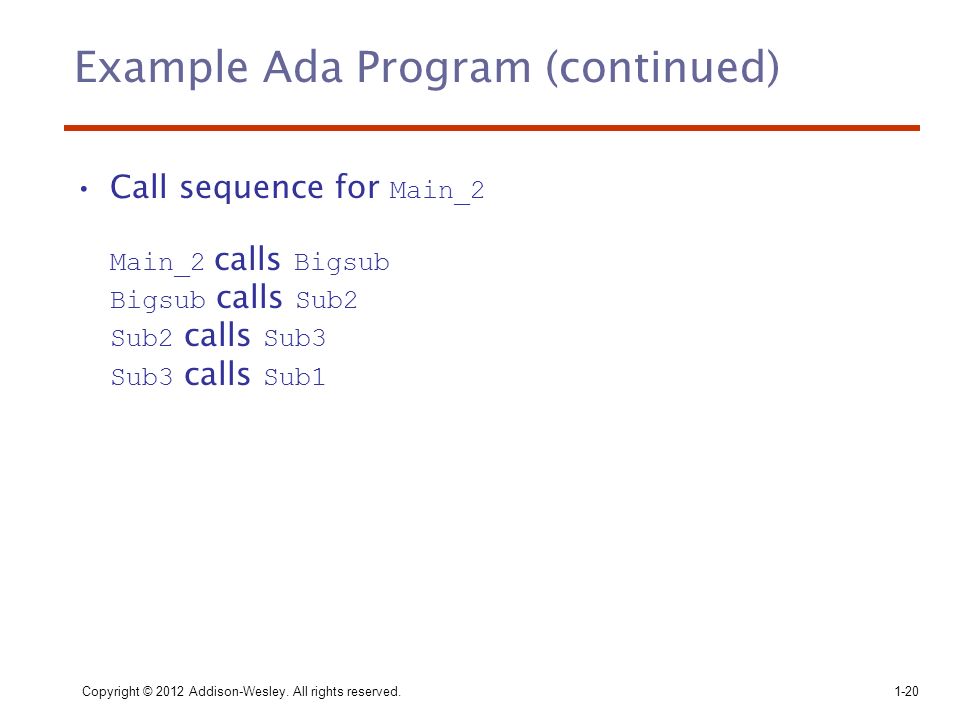 Example Ada Program (continued)

• Call sequence for Main_2

Main_2 calls Bigsub
Bigsub calls Sub2
Sub2 calls Sub3
Sub3 calls Sub1

Copyright © 2012 Addison-Wesley. All rights reserved.

1-20